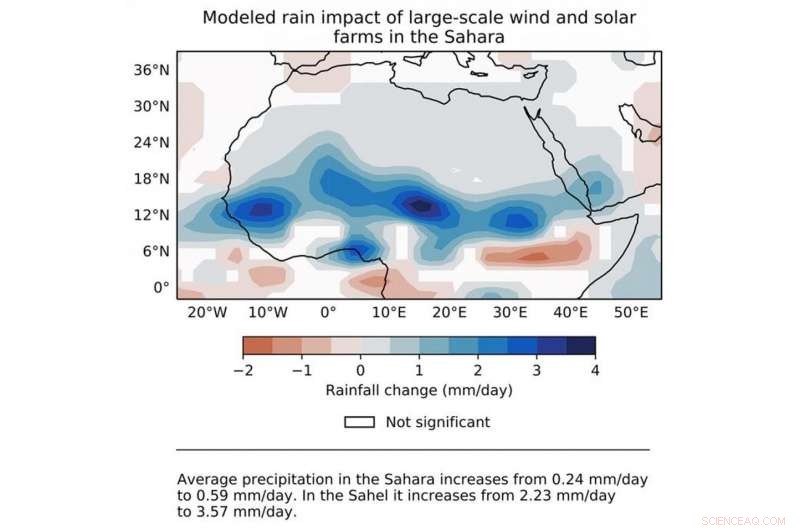 Modeled rain impact of large-scale wind and solar farms in the Sahara

36°N
30°N
24°N
18°N
12°N
6°N
0°

20°W 10°W 0° 10°E 20°E 30°E 40°E 50°E

−2 −1 0 1 2 3 4
Rainfall change (mm/day)

Not significant

Average precipitation in the Sahara increases from 0.24 mm/day to 0.59 mm/day. In the Sahel it increases from 2.23 mm/day to 3.57 mm/day.

SCIENCEAQ.COM